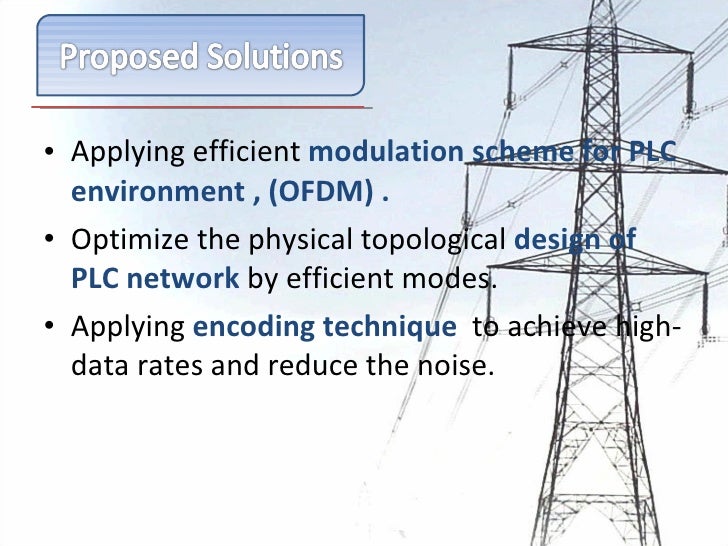 Proposed Solutions

• Applying efficient modulation scheme for PLC environment , (OFDM) .

• Optimize the physical topological design of PLC network by efficient modes.

• Applying encoding technique to achieve high-data rates and reduce the noise.